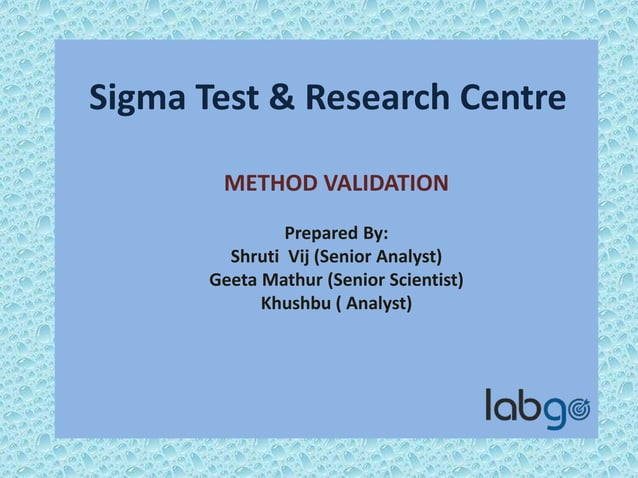 Sigma Test & Research Centre

METHOD VALIDATION

Prepared By:
Shruti Vij (Senior Analyst)
Geeta Mathur (Senior Scientist)
Khushbu ( Analyst)

labgo